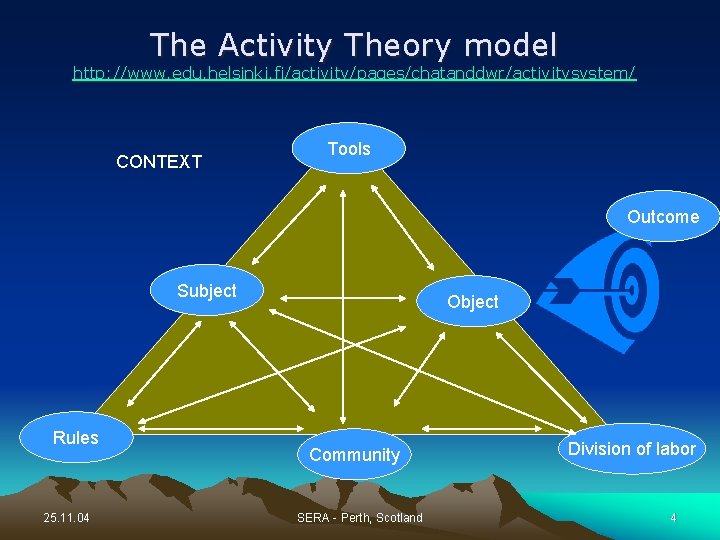 The Activity Theory model
http://www.edu.helsinki.fi/activity/pages/chatanddwr/activitysystem/

CONTEXT

Tools

Outcome

Subject

Object

Rules

Community

Division of labor

25.11.04

SERA - Perth, Scotland

4